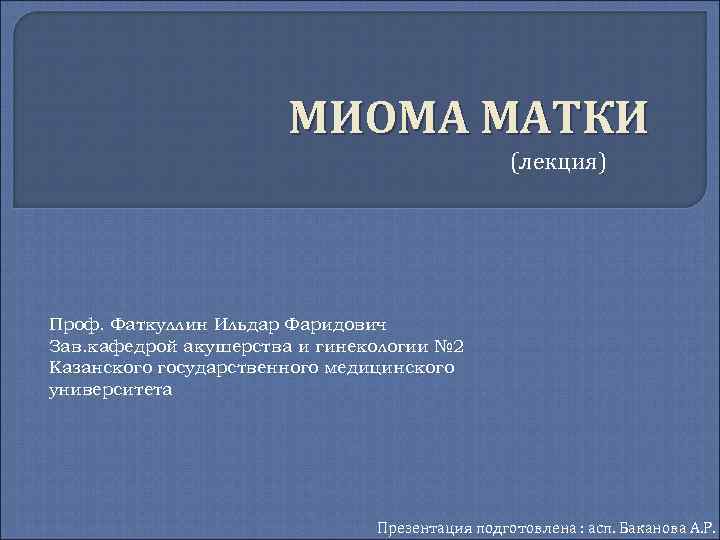 МИОМА МАТКИ
(лекция)

Проф. Фаткуллин Ильдар Фаридович
Зав.кафедрой акушерства и гинекологии №2 Казанского государственного медицинского университета

Презентация подготовлена : асп. Баканова А.Р.